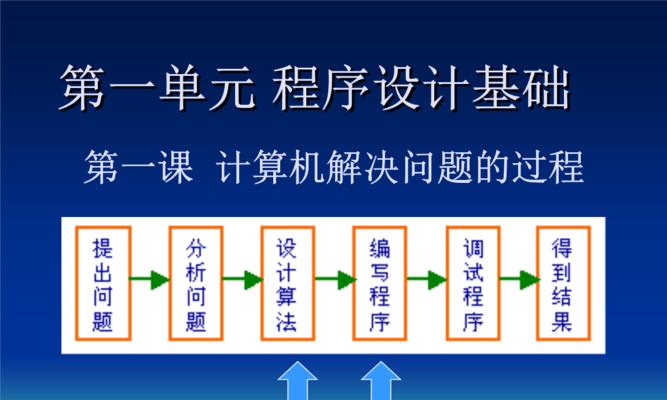 第一单元 程序设计基础

第一课 计算机解决问题的过程

提出问题

分析问题

设计算法

编写程序

调试程序

得到结果